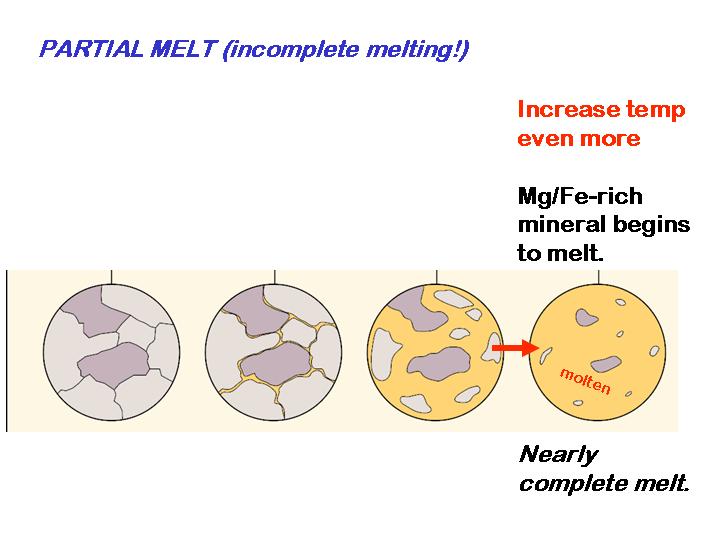 PARTIAL MELT (incomplete melting!)

Increase temp even more

Mg/Fe-rich mineral begins to melt.

molten

Nearly complete melt.